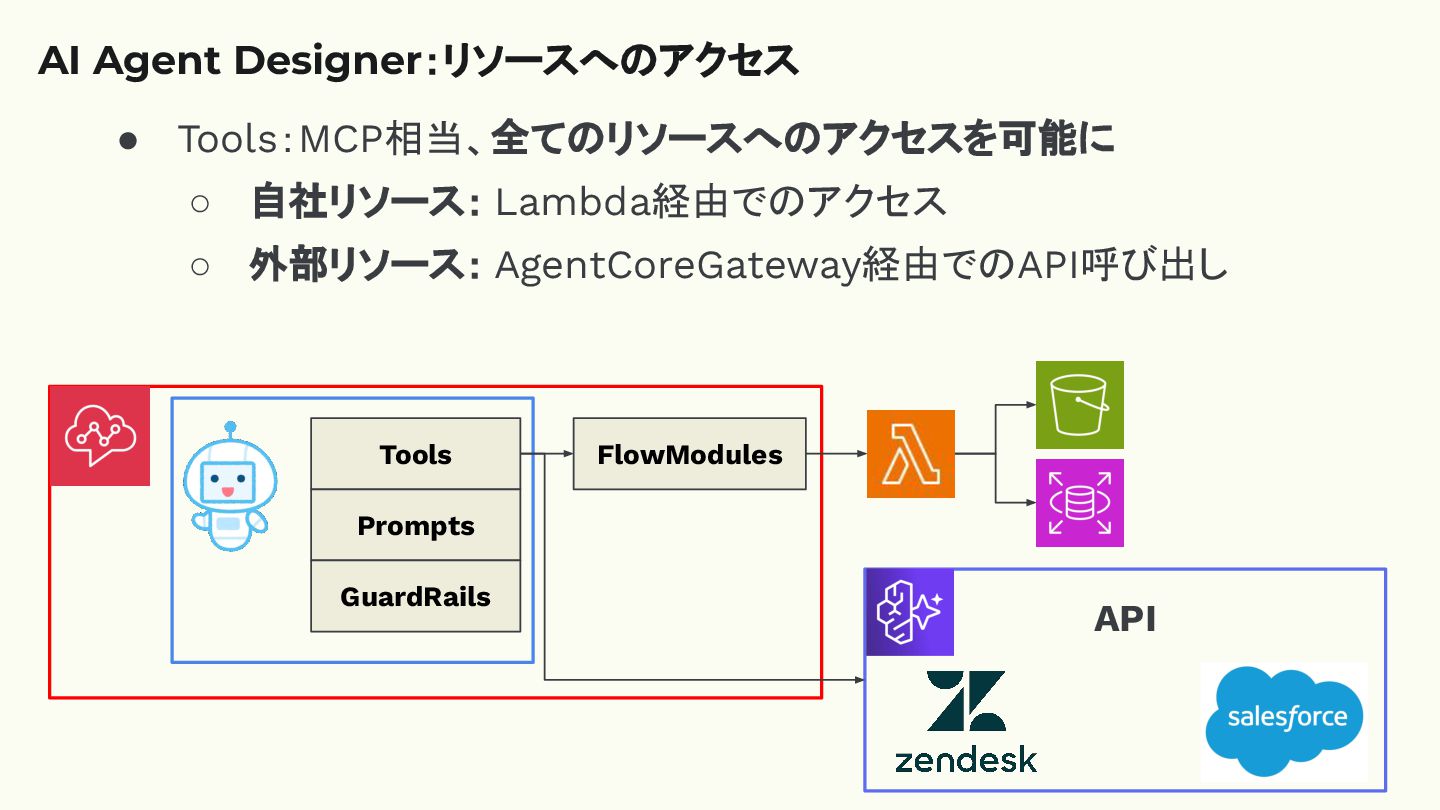 AI Agent Designer:リソースへのアクセス

● Tools:MCP相当、全てのリソースへのアクセスを可能に
○ 自社リソース: Lambda経由でのアクセス
○ 外部リソース: AgentCoreGateway経由でのAPI呼び出し

Tools
Prompts
GuardRails
FlowModules
API
zendesk
salesforce